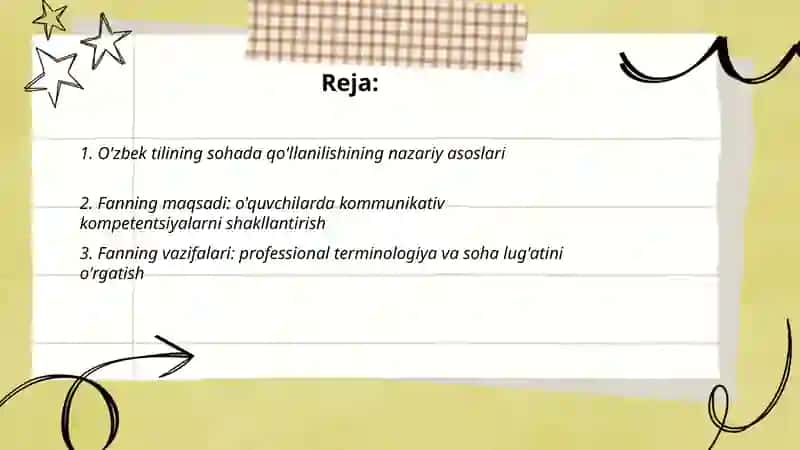 Reja:

1. O'zbek tilining sohada qo'llanilishining nazariy asoslari

2. Fanning maqsadi: o'quvchilarda kommunikativ kompetentsiyalarni shakllantirish

3. Fanning vazifalari: professional terminologiya va soha lug'atini o'rgatish